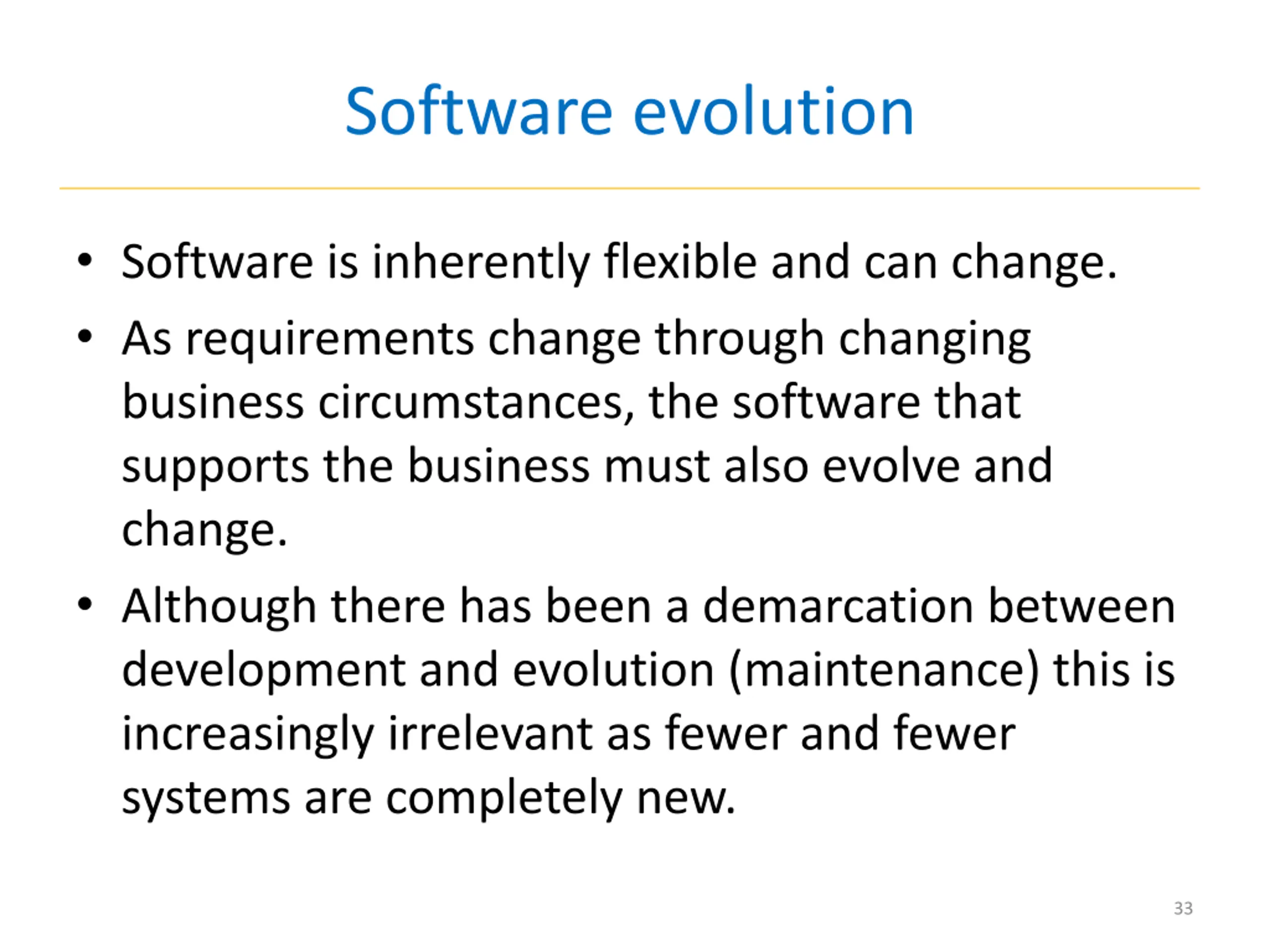 Software evolution

• Software is inherently flexible and can change.

• As requirements change through changing business circumstances, the software that supports the business must also evolve and change.

• Although there has been a demarcation between development and evolution (maintenance) this is increasingly irrelevant as fewer and fewer systems are completely new.

33